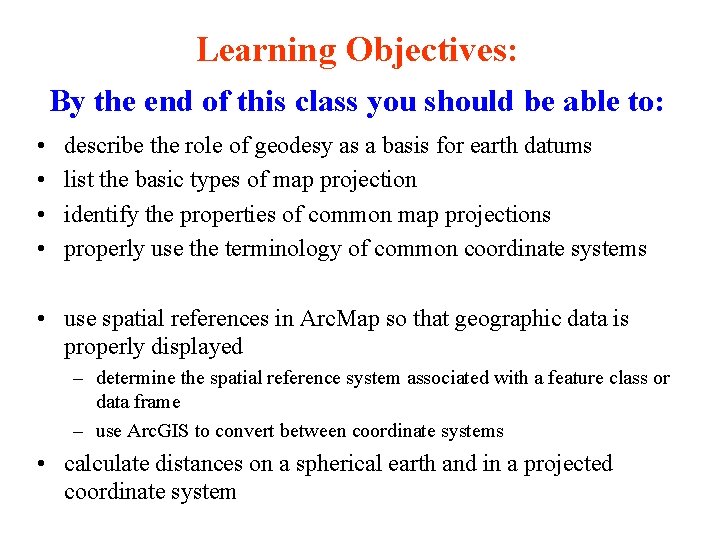 Learning Objectives:

By the end of this class you should be able to:

• describe the role of geodesy as a basis for earth datums
• list the basic types of map projection
• identify the properties of common map projections
• properly use the terminology of common coordinate systems

• use spatial references in ArcMap so that geographic data is properly displayed
  – determine the spatial reference system associated with a feature class or data frame
  – use ArcGIS to convert between coordinate systems
• calculate distances on a spherical earth and in a projected coordinate system